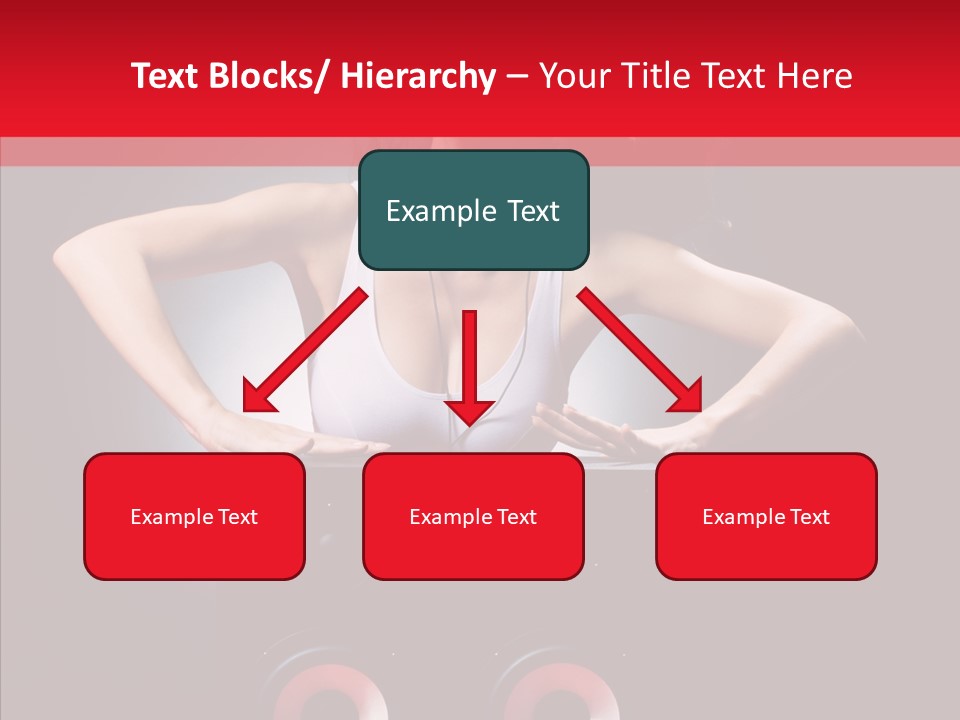 Text Blocks/ Hierarchy – Your Title Text Here

Example Text

Example Text

Example Text

Example Text